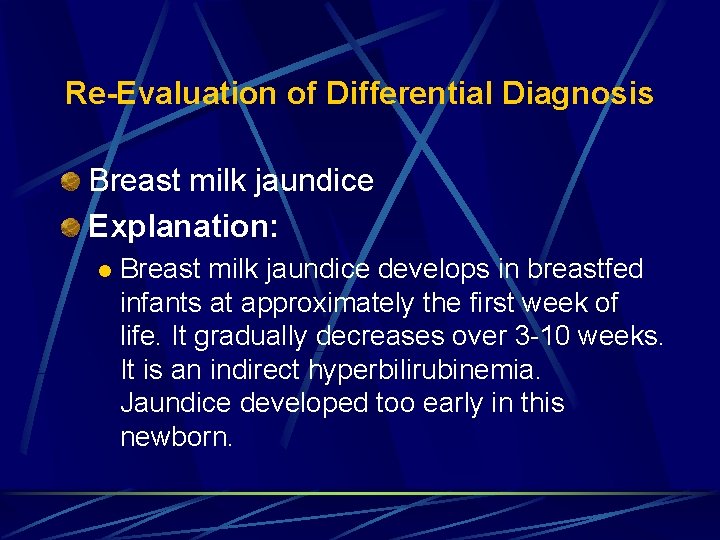 Re-Evaluation of Differential Diagnosis

Breast milk jaundice

Explanation:

Breast milk jaundice develops in breastfed infants at approximately the first week of life. It gradually decreases over 3-10 weeks. It is an indirect hyperbilirubinemia. Jaundice developed too early in this newborn.